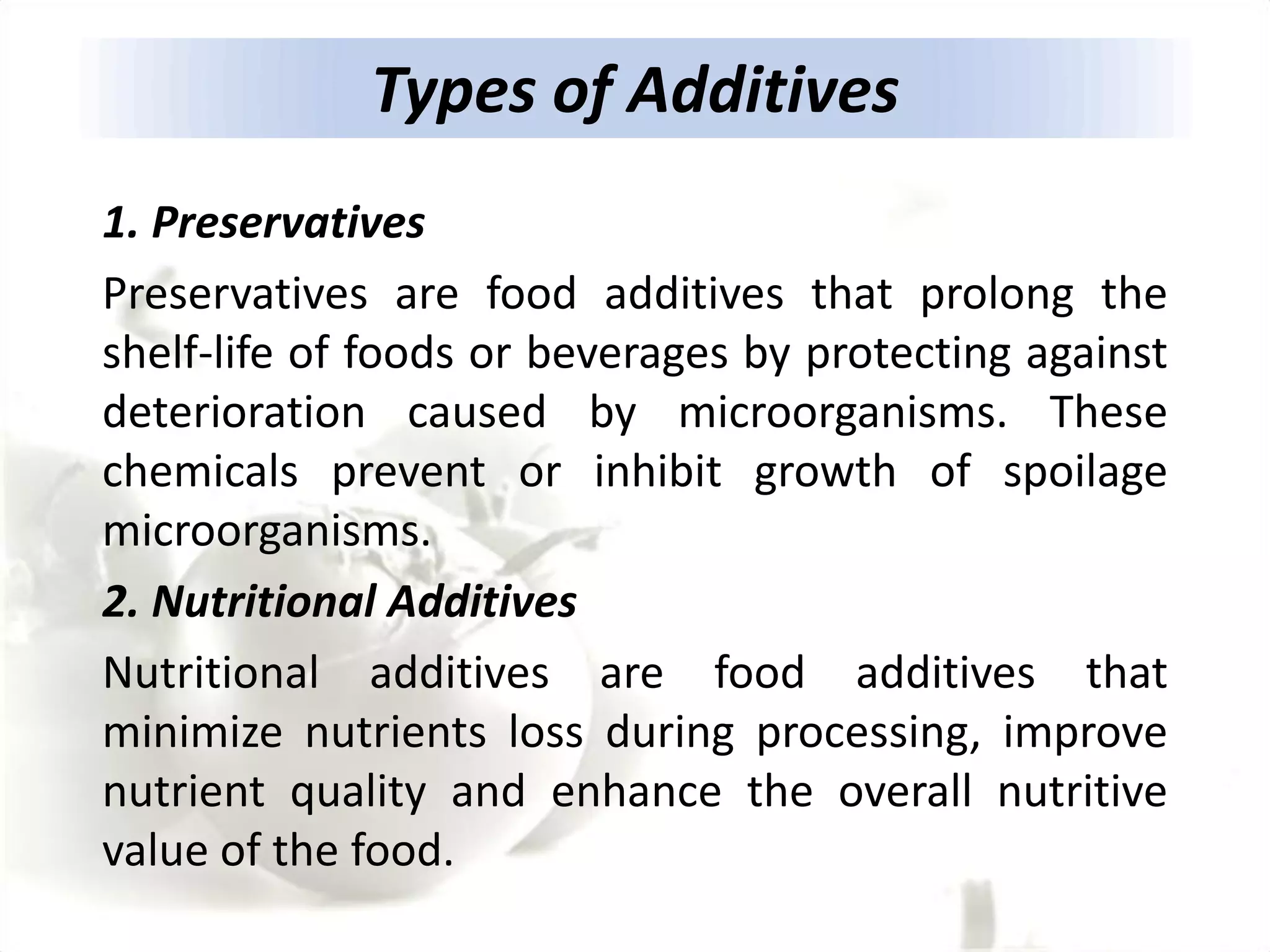 Types of Additives

1. Preservatives

Preservatives are food additives that prolong the shelf-life of foods or beverages by protecting against deterioration caused by microorganisms. These chemicals prevent or inhibit growth of spoilage microorganisms.

2. Nutritional Additives

Nutritional additives are food additives that minimize nutrients loss during processing, improve nutrient quality and enhance the overall nutritive value of the food.